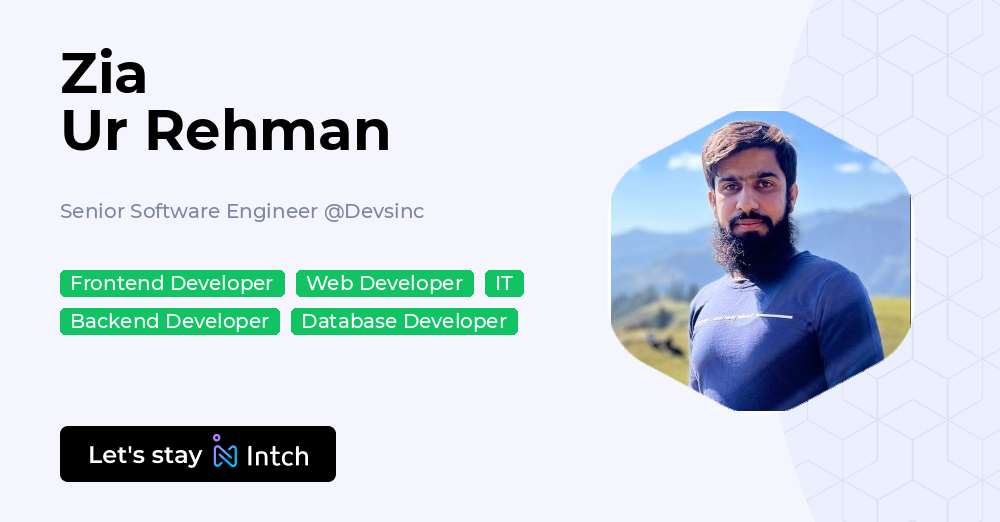 Zia
Ur Rehman

Senior Software Engineer @Devsinc

Frontend Developer
Web Developer
IT
Backend Developer
Database Developer

Let's stay Intch